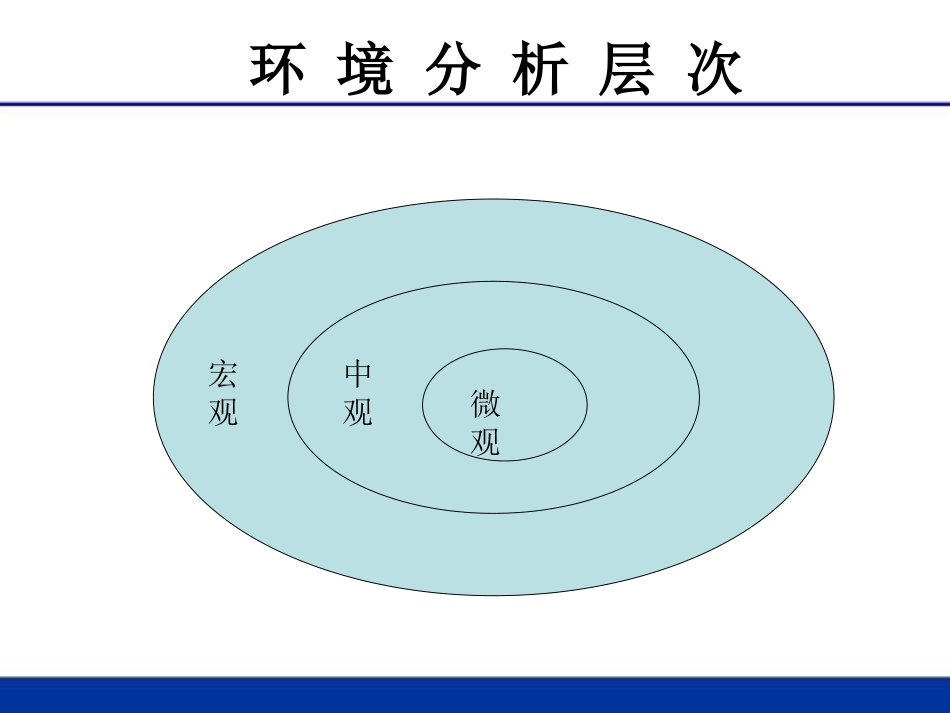 环 境 分 析 层 次

宏观

中观

微观